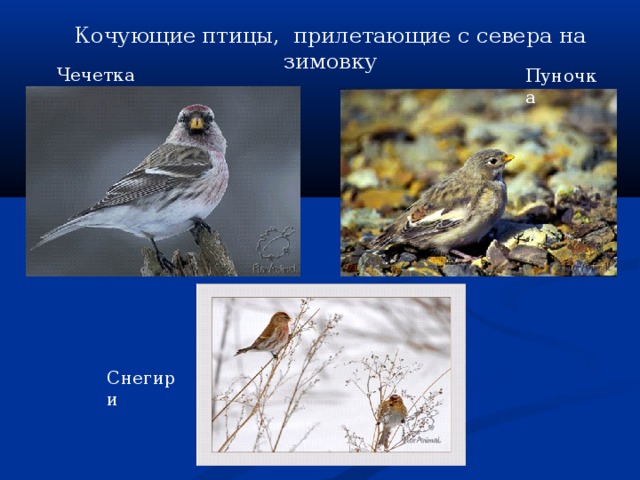 Кочующие птицы, прилетающие с севера на зимовку

Чечетка

Пуночка

Fin-Animal

Снегири

Fin-Animal